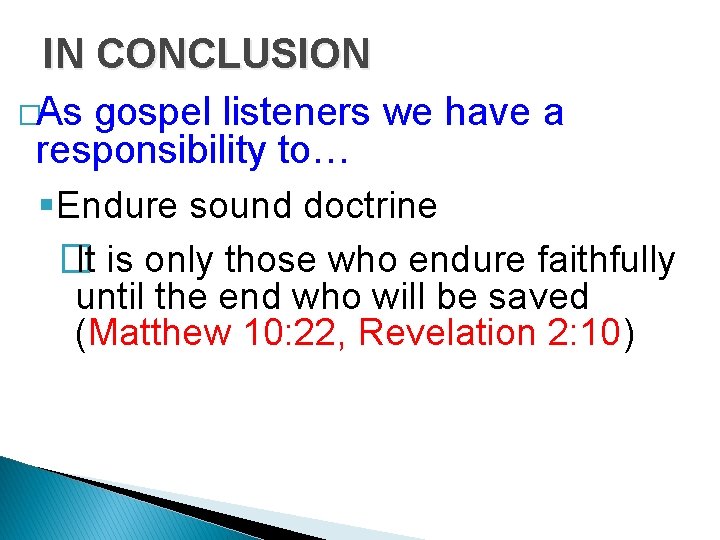 IN CONCLUSION

As gospel listeners we have a responsibility to…

Endure sound doctrine

It is only those who endure faithfully until the end who will be saved (Matthew 10:22, Revelation 2:10)